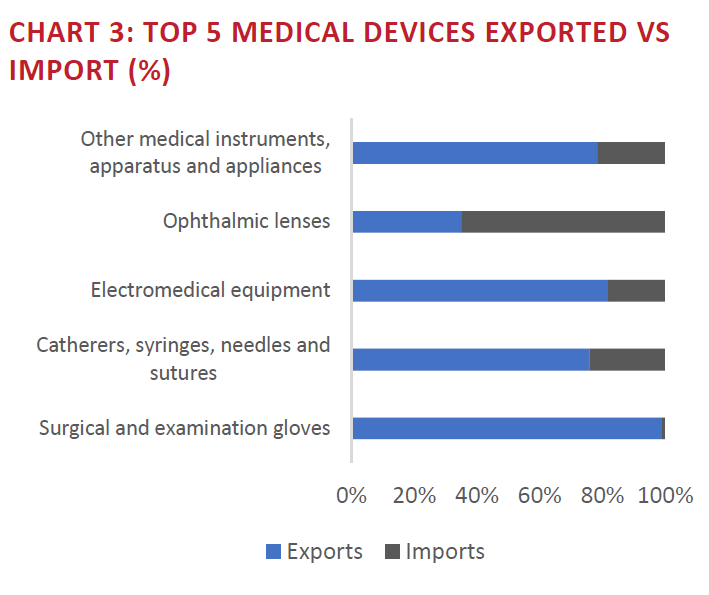 CHART 3: TOP 5 MEDICAL DEVICES EXPORTED VS IMPORT (%)

Other medical instruments, apparatus and appliances

Ophthalmic lenses

Electromedical equipment

Catherers, syringes, needles and sutures

Surgical and examination gloves

0% 20% 40% 60% 80% 100%

Exports Imports